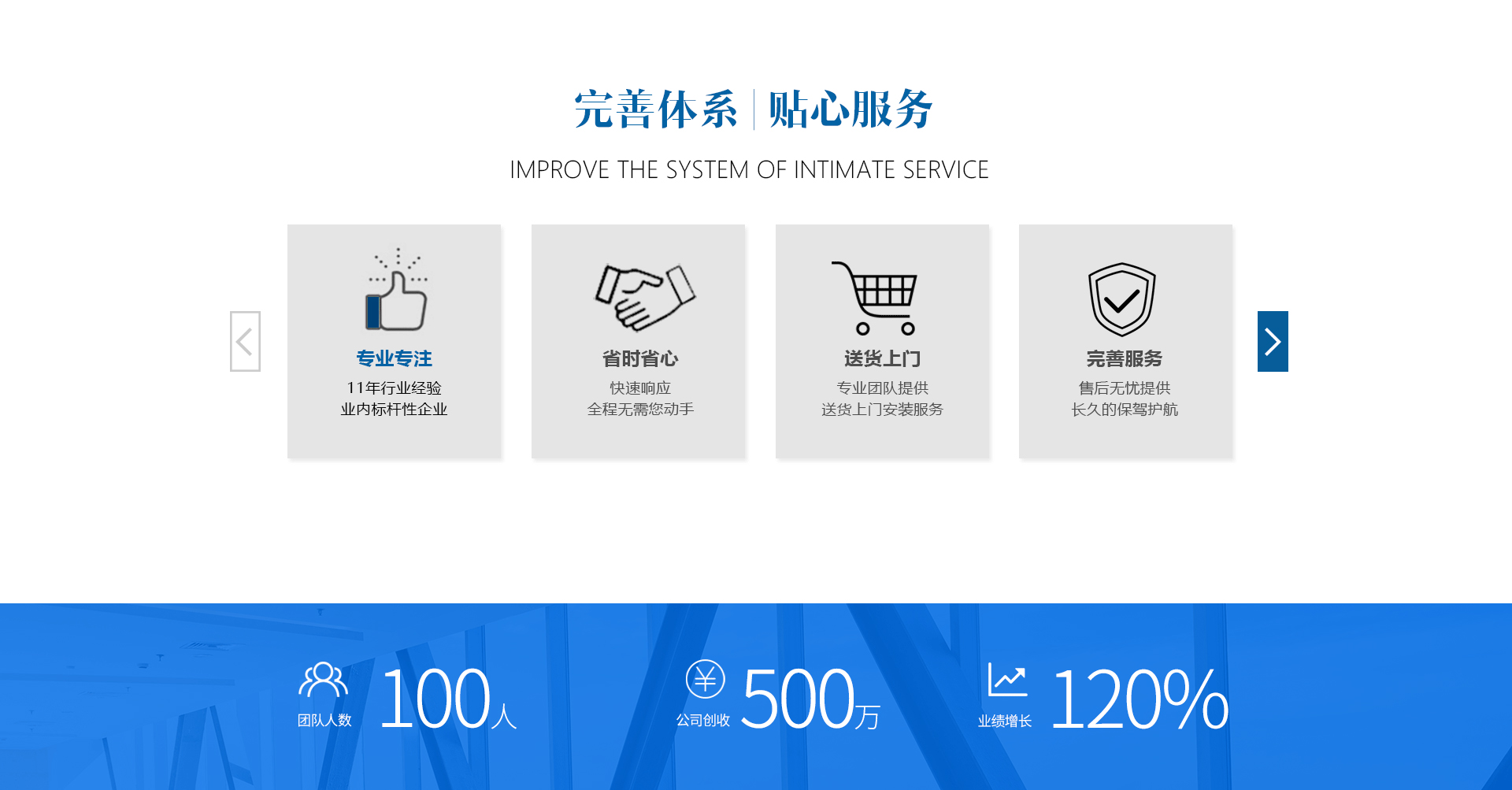 完善体系 | 贴心服务

IMPROVE THE SYSTEM OF INTIMATE SERVICE

专业专注
11年行业经验
业内标杆性企业

省时省心
快速响应
全程无需您动手

送货上门
专业团队提供
送货上门安装服务

完善服务
售后无忧提供
长久的保驾护航

团队人数 100人

公司创收 500万

业绩增长 120%